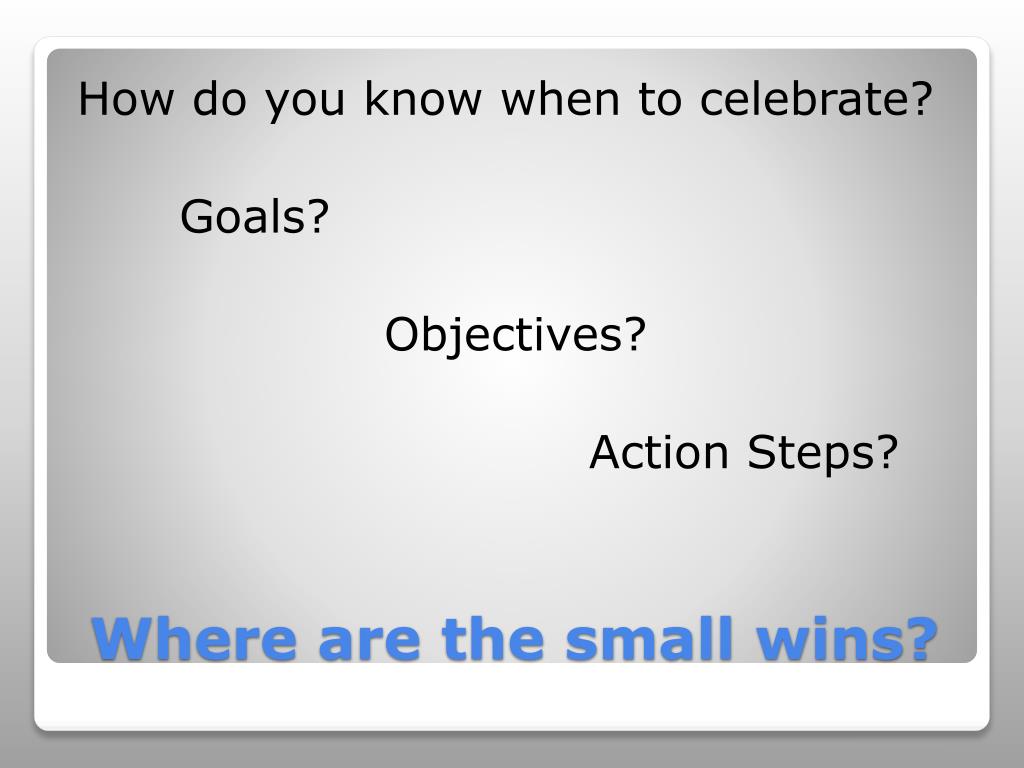 How do you know when to celebrate?

Goals?

Objectives?

Action Steps?

Where are the small wins?